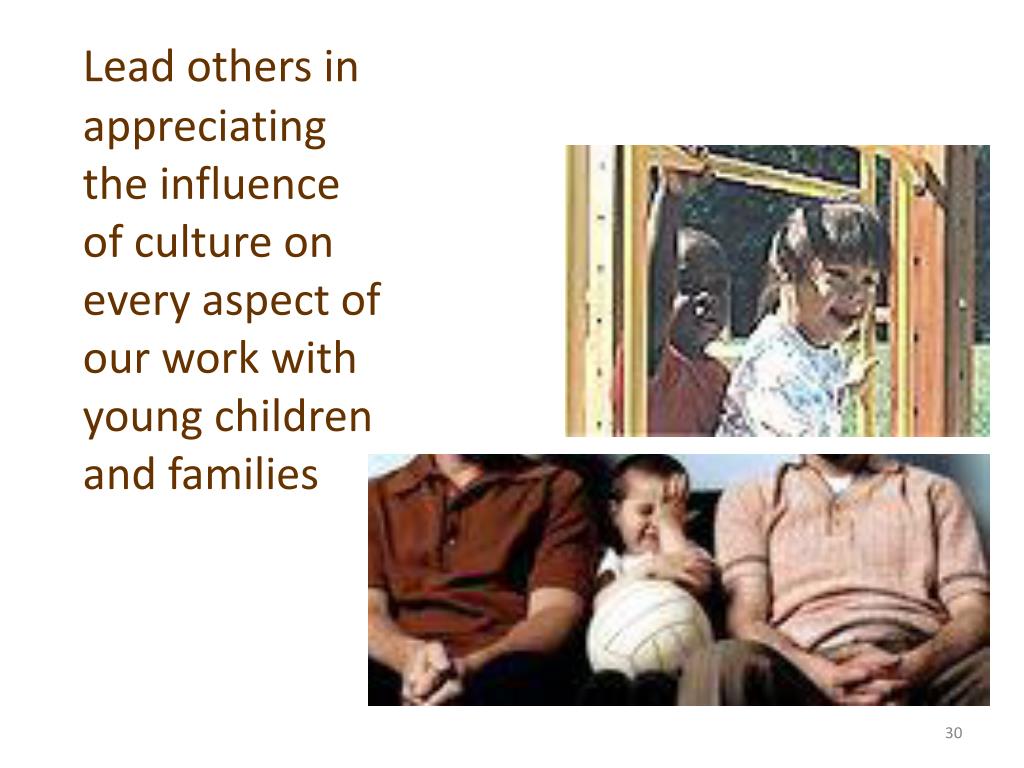 Lead others in appreciating the influence of culture on every aspect of our work with young children and families

30